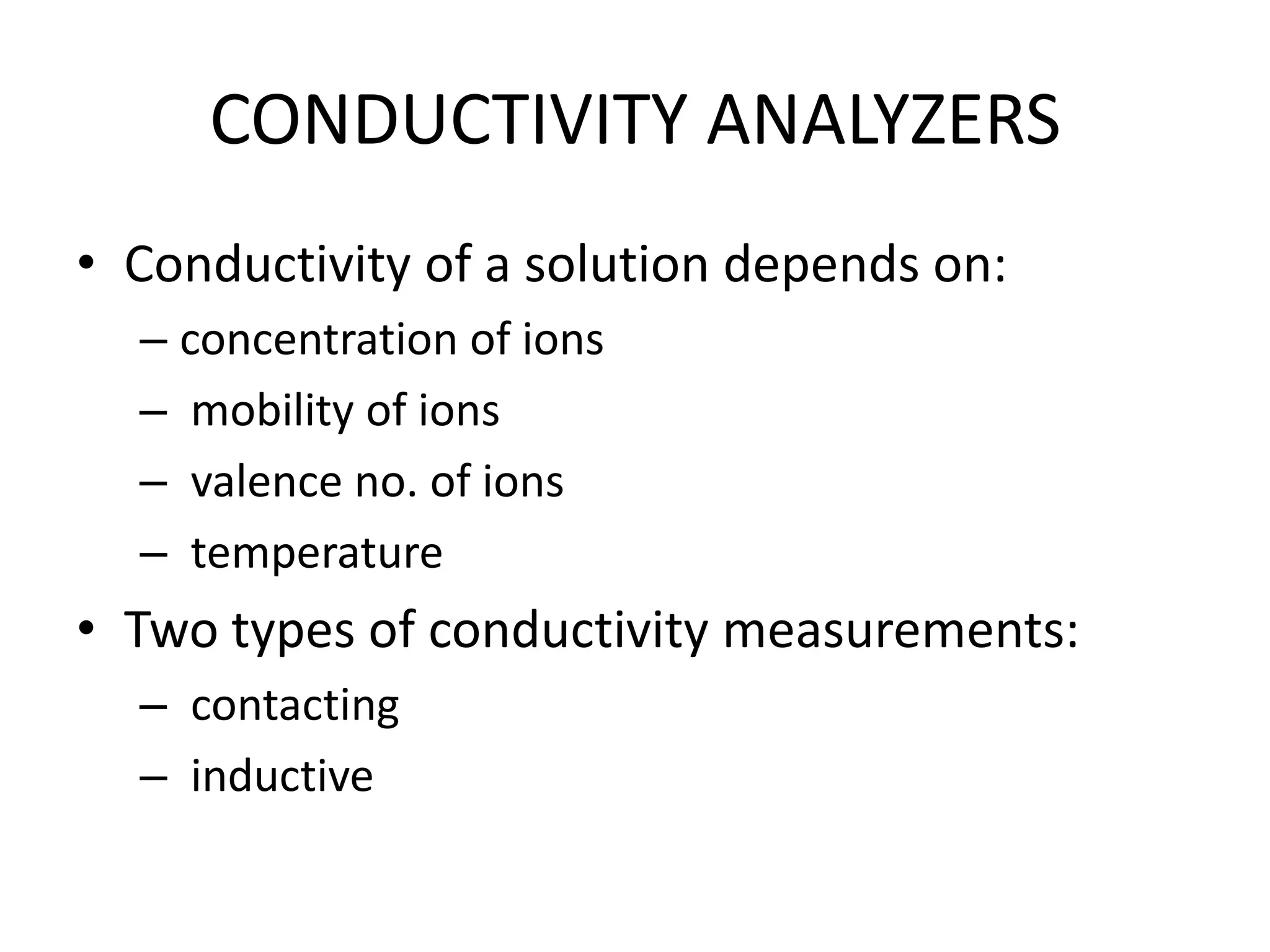 CONDUCTIVITY ANALYZERS

• Conductivity of a solution depends on:
– concentration of ions
– mobility of ions
– valence no. of ions
– temperature

• Two types of conductivity measurements:
– contacting
– inductive